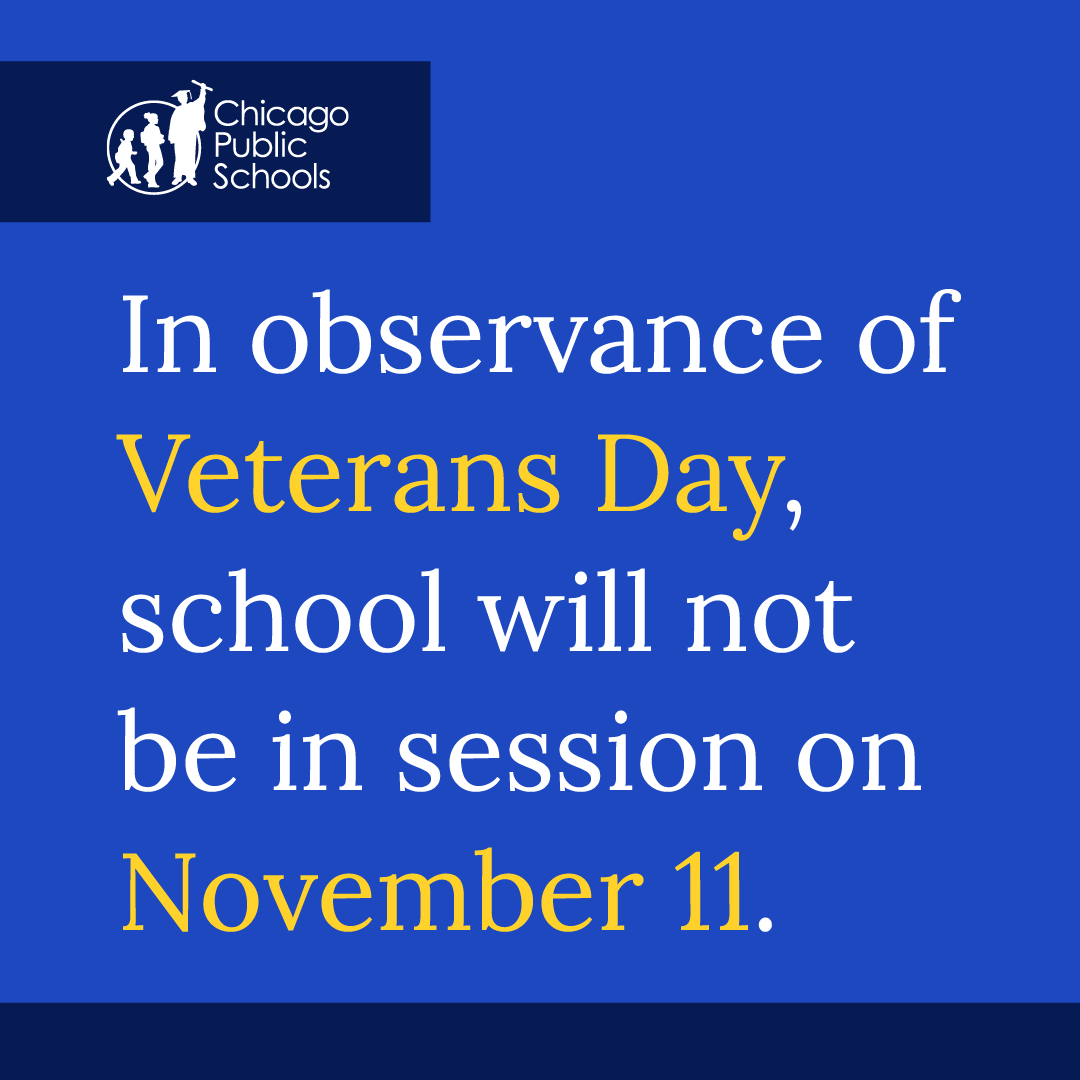 Chicago Public Schools

In observance of Veterans Day, school will not be in session on November 11.